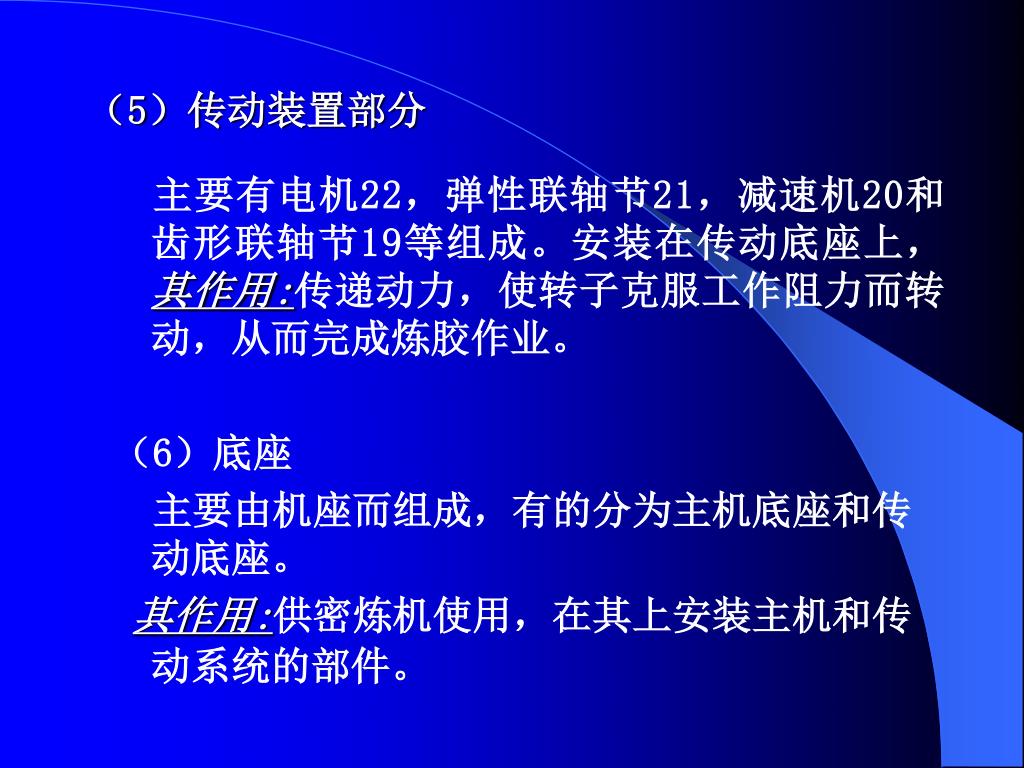 （5）传动装置部分

主要有电机22，弹性联轴节21，减速机20和齿形联轴节19等组成。安装在传动底座上，其作用:传递动力，使转子克服工作阻力而转动，从而完成炼胶作业。

（6）底座

主要由机座而组成，有的分为主机底座和传动底座。

其作用:供密炼机使用，在其上安装主机和传动系统的部件。